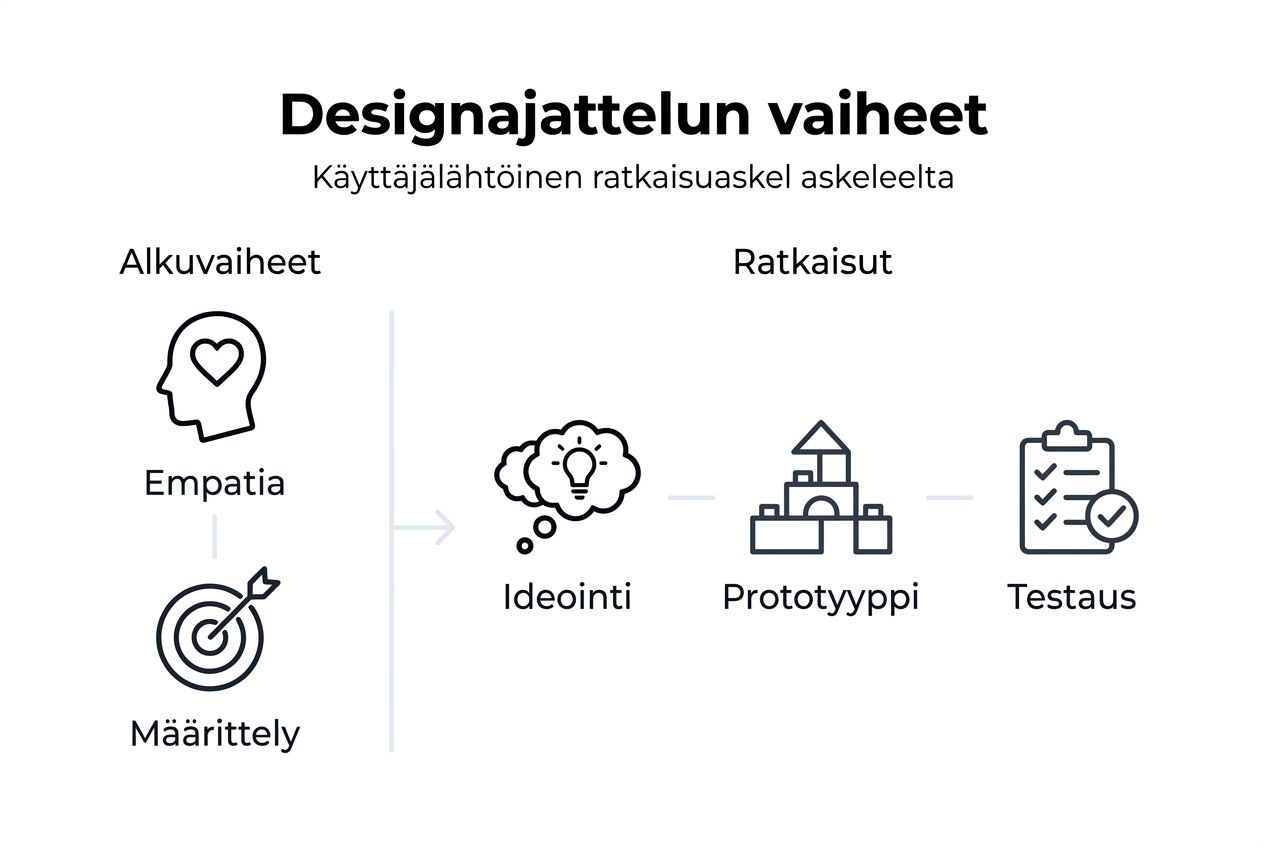 Designajattelun vaiheet
Käyttäjälähtöinen ratkaisuaskel askeleelta

Alkuvaiheet

Empatia

Määrittely

Ratkaisut

Ideointi

Prototyyppi

Testaus